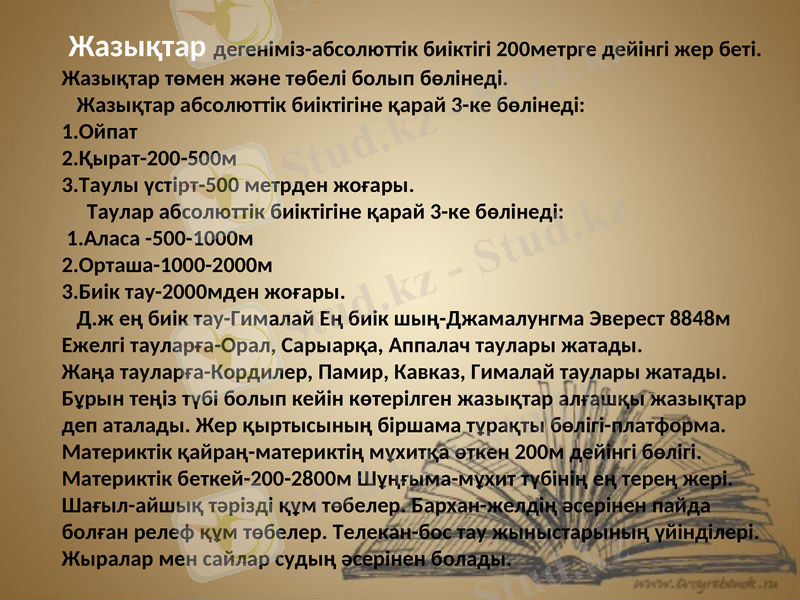 Жазықтар дегеніміз-абсолюттік биіктігі 200метрге дейінгі жер беті. Жазықтар төмен және төбелі болып бөлінеді.

Жазықтар абсолюттік биіктігіне қарай 3-ке бөлінеді:
1.Ойпат
2.Қырат-200-500м
3.Таулы үстірт-500 метрден жоғары.

Таулар абсолюттік биіктігіне қарай 3-ке бөлінеді:
1.Аласа -500-1000м
2.Орташа-1000-2000м
3.Биік тау-2000мден жоғары.

Д.ж ең биік тау-Гималай Ең биік шың-Джамалунгма Эверест 8848м Ежелгі тауларға-Орал, Сарыарқа, Аппалач таулары жатады. Жаңа тауларға-Кордилер, Памир, Кавказ, Гималай таулары жатады. Бұрын теңіз түбі болып кейін көтерілген жазықтар алғашқы жазықтар деп аталады. Жер қыртысының біршама тұрақты бөлігі-платформа. Материктік қайраң-материктің мұхитқа өткен 200м дейінгі бөлігі. Материктік беткей-200-2800м Шұңғыма-мұхит түбінің ең терең жері. Шағыл-айшық тәрізді құм төбелер. Бархан-желдің әсерінен пайда болған релеф құм төбелер. Телекан-бос тау жыныстарының үйінділері. Жыралар мен сайлар судың әсерінен болады.

Stud.kz - Stud.kz
www.troyrebenok.ru